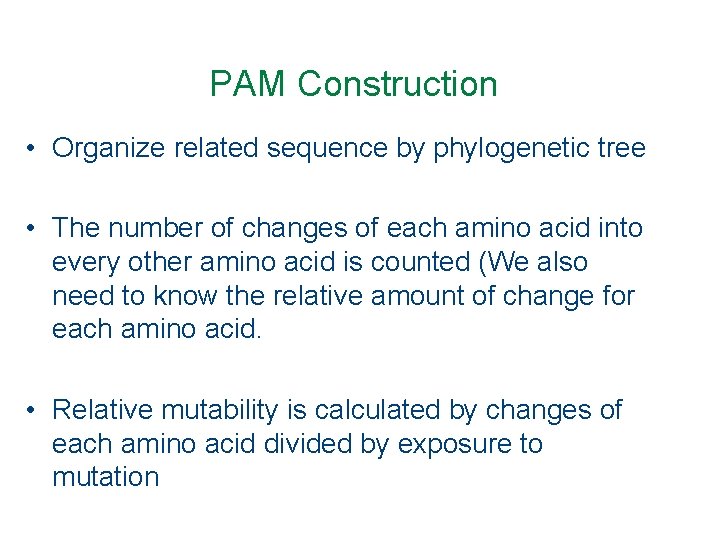 PAM Construction

• Organize related sequence by phylogenetic tree

• The number of changes of each amino acid into every other amino acid is counted (We also need to know the relative amount of change for each amino acid.

• Relative mutability is calculated by changes of each amino acid divided by exposure to mutation